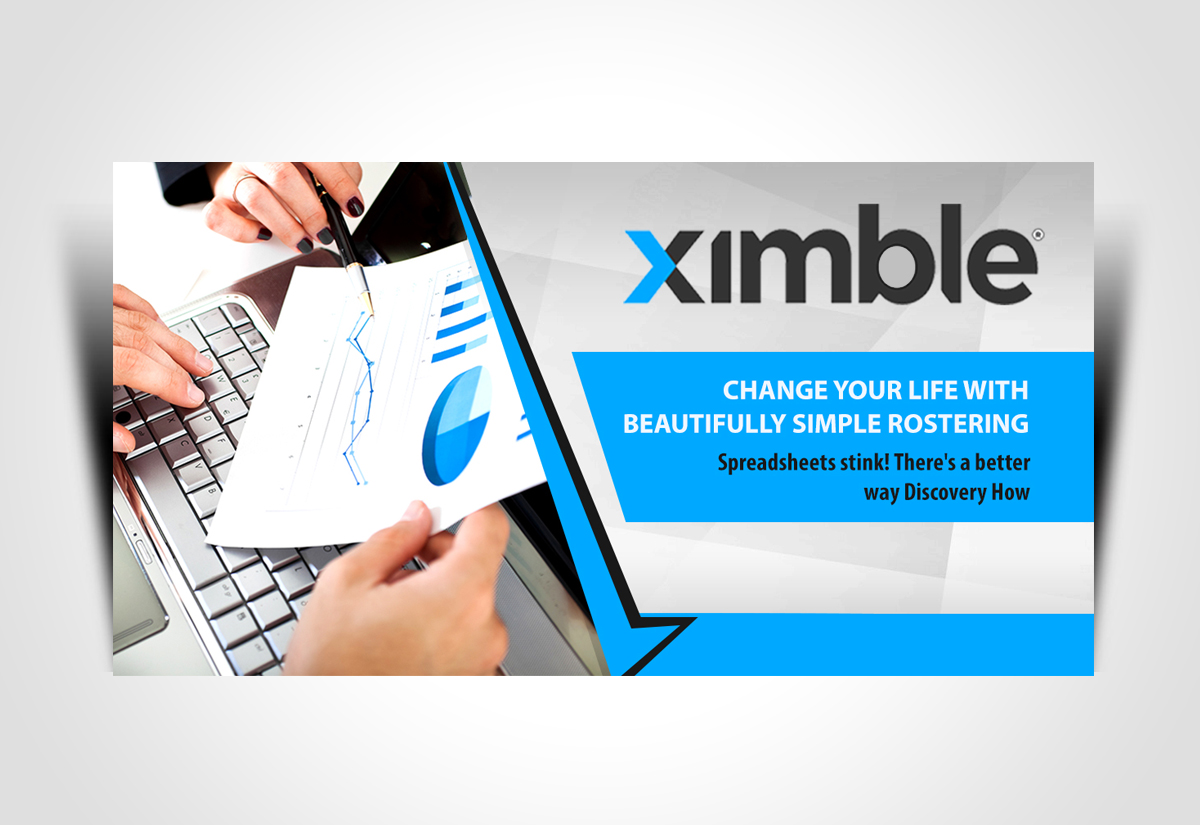 ximble

CHANGE YOUR LIFE WITH BEAUTIFULLY SIMPLE ROSTERING

Spreadsheets stink! There's a better way Discovery How